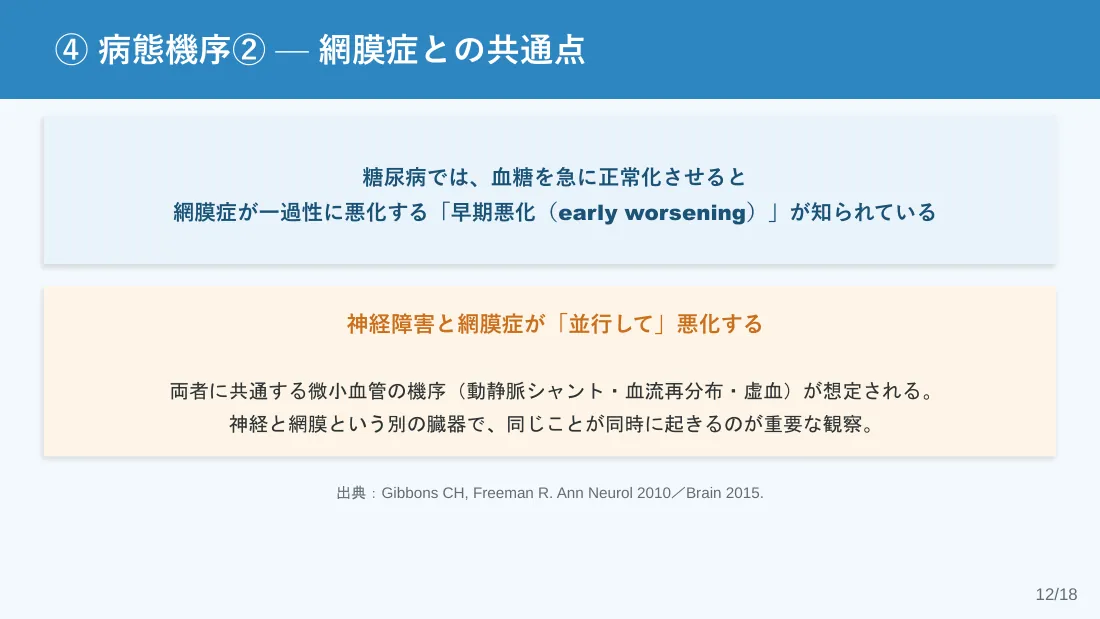 ④ 病態機序② — 網膜症との共通点

糖尿病では、血糖を急に正常化させると
網膜症が一過性に悪化する「早期悪化（early worsening）」が知られている

神経障害と網膜症が「並行して」悪化する

両者に共通する微小血管の機序（動静脈シャント・血流再分布・虚血）が想定される。
神経と網膜という別の臓器で、同じことが同時に起きるのが重要な観察。

出典：Gibbons CH, Freeman R. Ann Neurol 2010／Brain 2015.

12/18